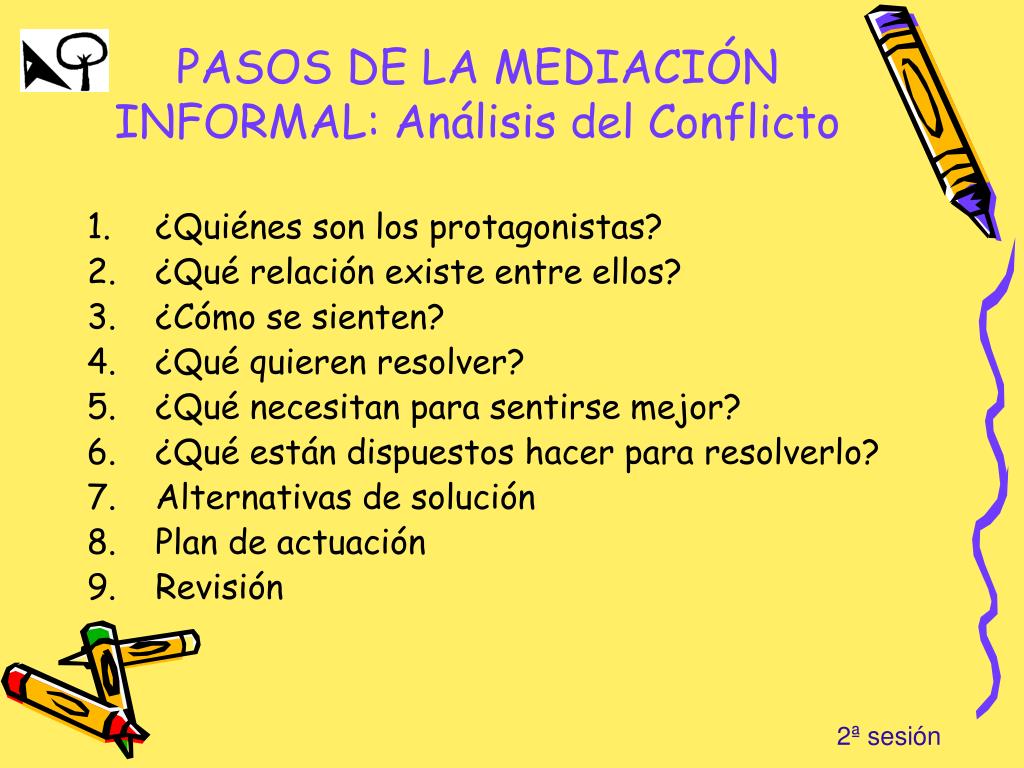 PASOS DE LA MEDIACIÓN INFORMAL: Análisis del Conflicto

1. ¿Quiénes son los protagonistas?
2. ¿Qué relación existe entre ellos?
3. ¿Cómo se sienten?
4. ¿Qué quieren resolver?
5. ¿Qué necesitan para sentirse mejor?
6. ¿Qué están dispuestos hacer para resolverlo?
7. Alternativas de solución
8. Plan de actuación
9. Revisión

2ª sesión